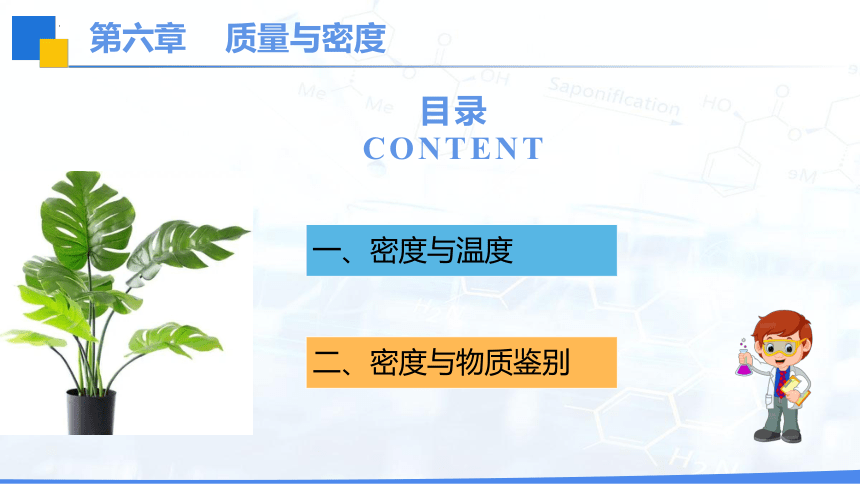 第六章　质量与密度

目录
CONTENT

一、密度与温度

二、密度与物质鉴别